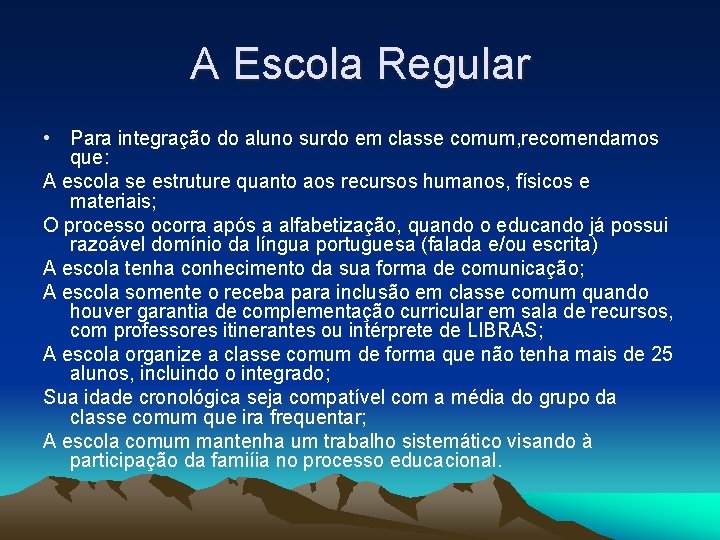 A Escola Regular

• Para integração do aluno surdo em classe comum,recomendamos que:

A escola se estruture quanto aos recursos humanos, físicos e materiais;

O processo ocorra após a alfabetização, quando o educando já possui razoável domínio da língua portuguesa (falada e/ou escrita)

A escola tenha conhecimento da sua forma de comunicação;

A escola somente o receba para inclusão em classe comum quando houver garantia de complementação curricular em sala de recursos, com professores itinerantes ou intérprete de LIBRAS;

A escola organize a classe comum de forma que não tenha mais de 25 alunos, incluindo o integrado;

Sua idade cronológica seja compatível com a média do grupo da classe comum que ira frequentar;

A escola comum mantenha um trabalho sistemático visando à participação da famíiia no processo educacional.